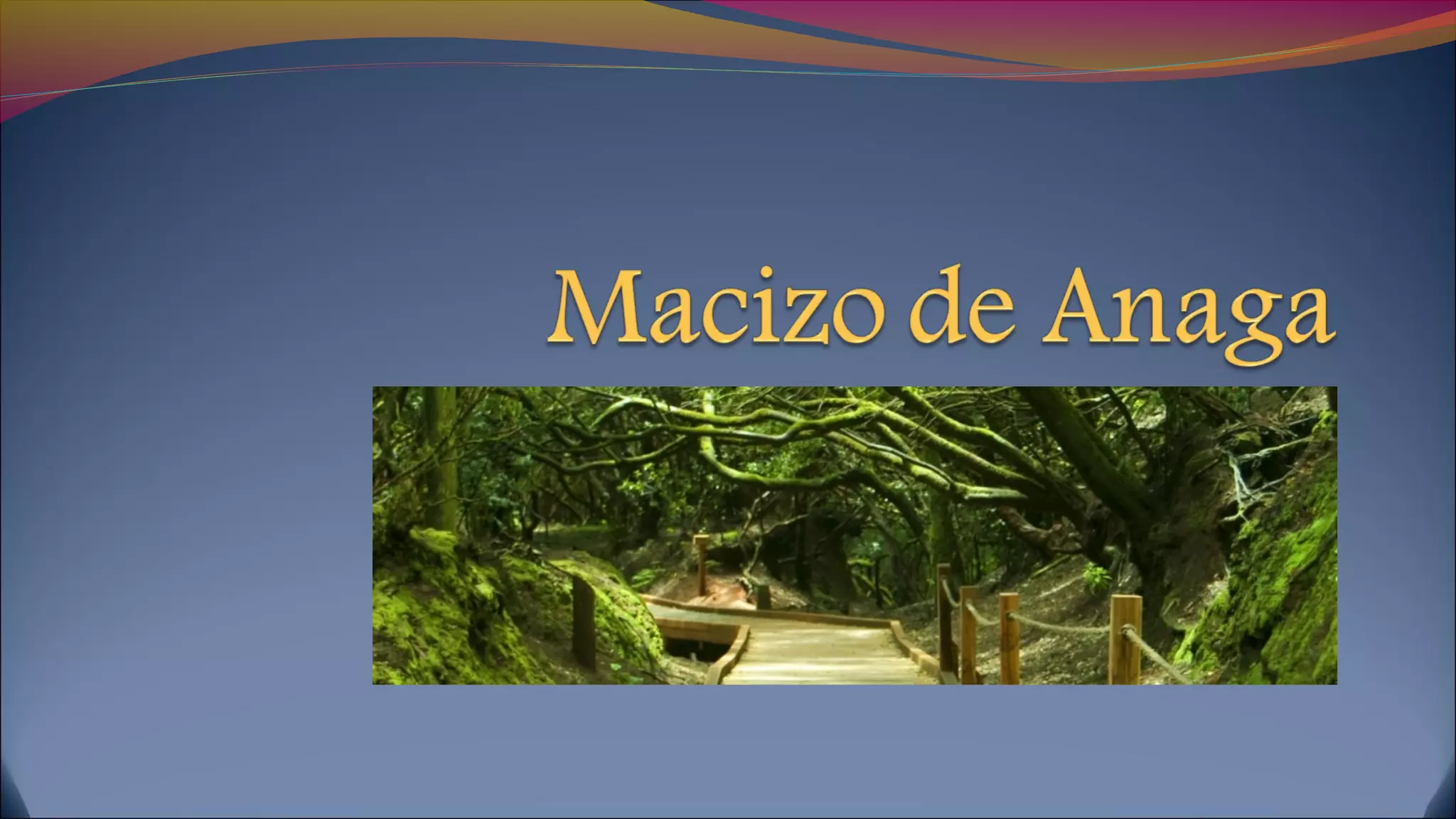 Macizo de Anaga